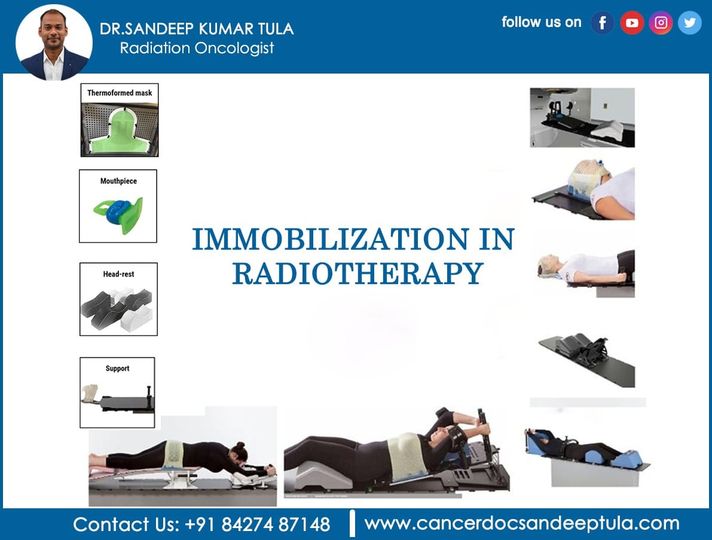 DR.SANDEEP KUMAR TULA
Radiation Oncologist

follow us on

Thermoformed mask

Mouthpiece

Head-rest

Support

IMMOBILIZATION IN RADIOTHERAPY

Contact Us: +91 84274 87148 | www.cancerdocsandeeptula.com